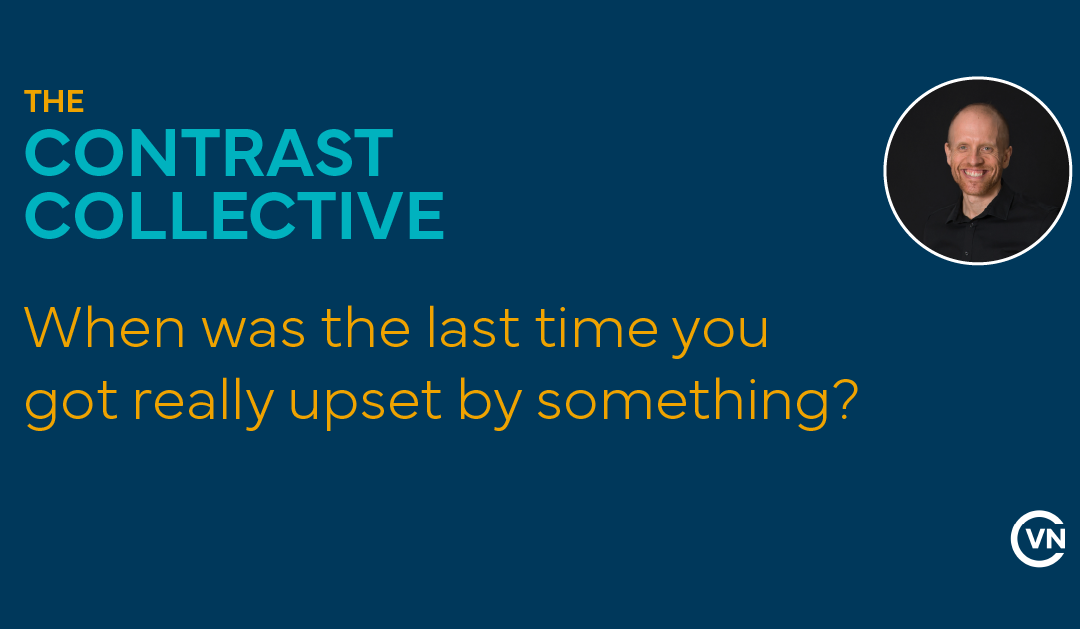 THE
CONTRAST
COLLECTIVE

When was the last time you got really upset by something?

VN